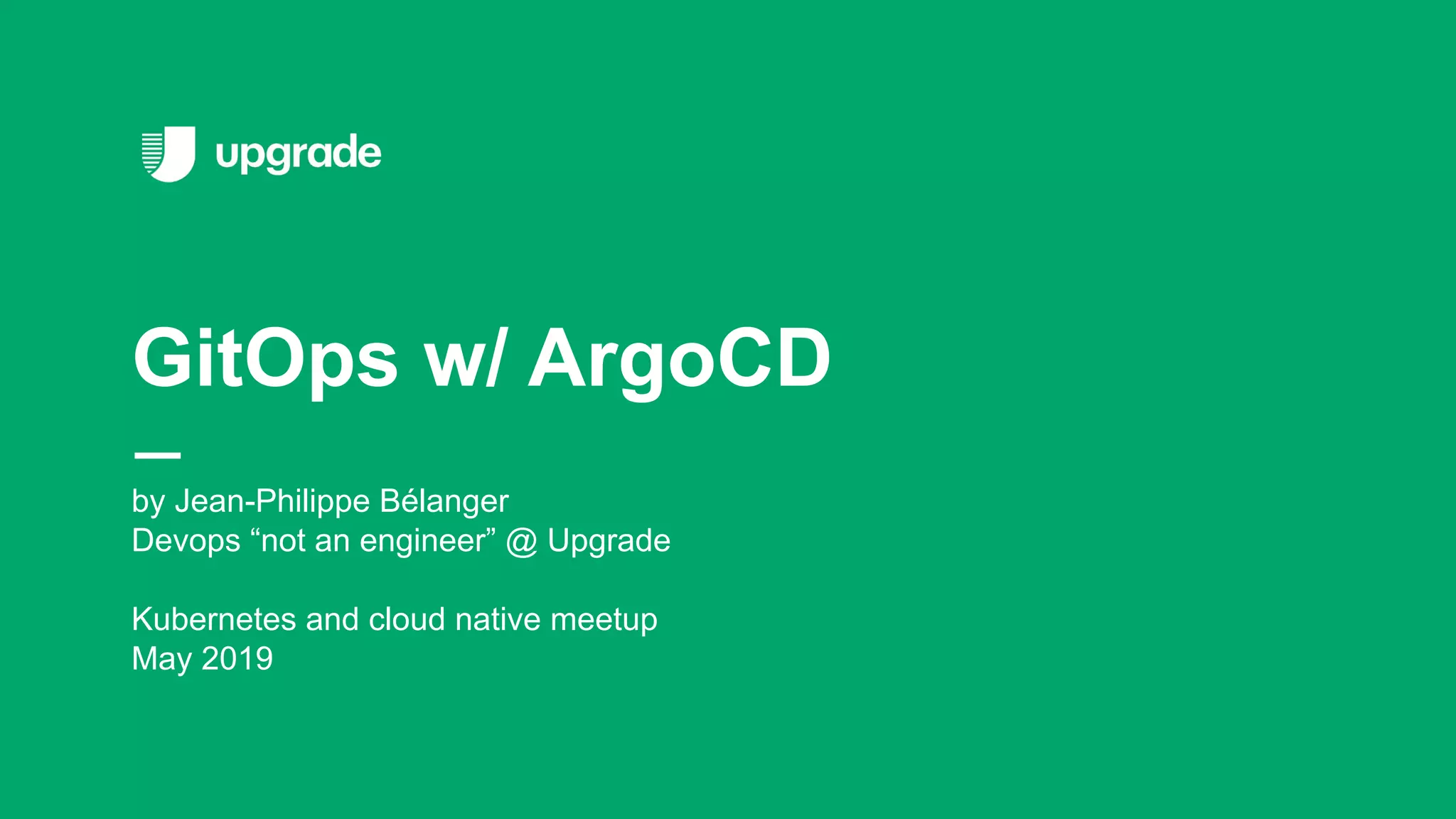 upgrade

GitOps w/ ArgoCD

by Jean-Philippe Bélanger
Devops “not an engineer” @ Upgrade

Kubernetes and cloud native meetup
May 2019